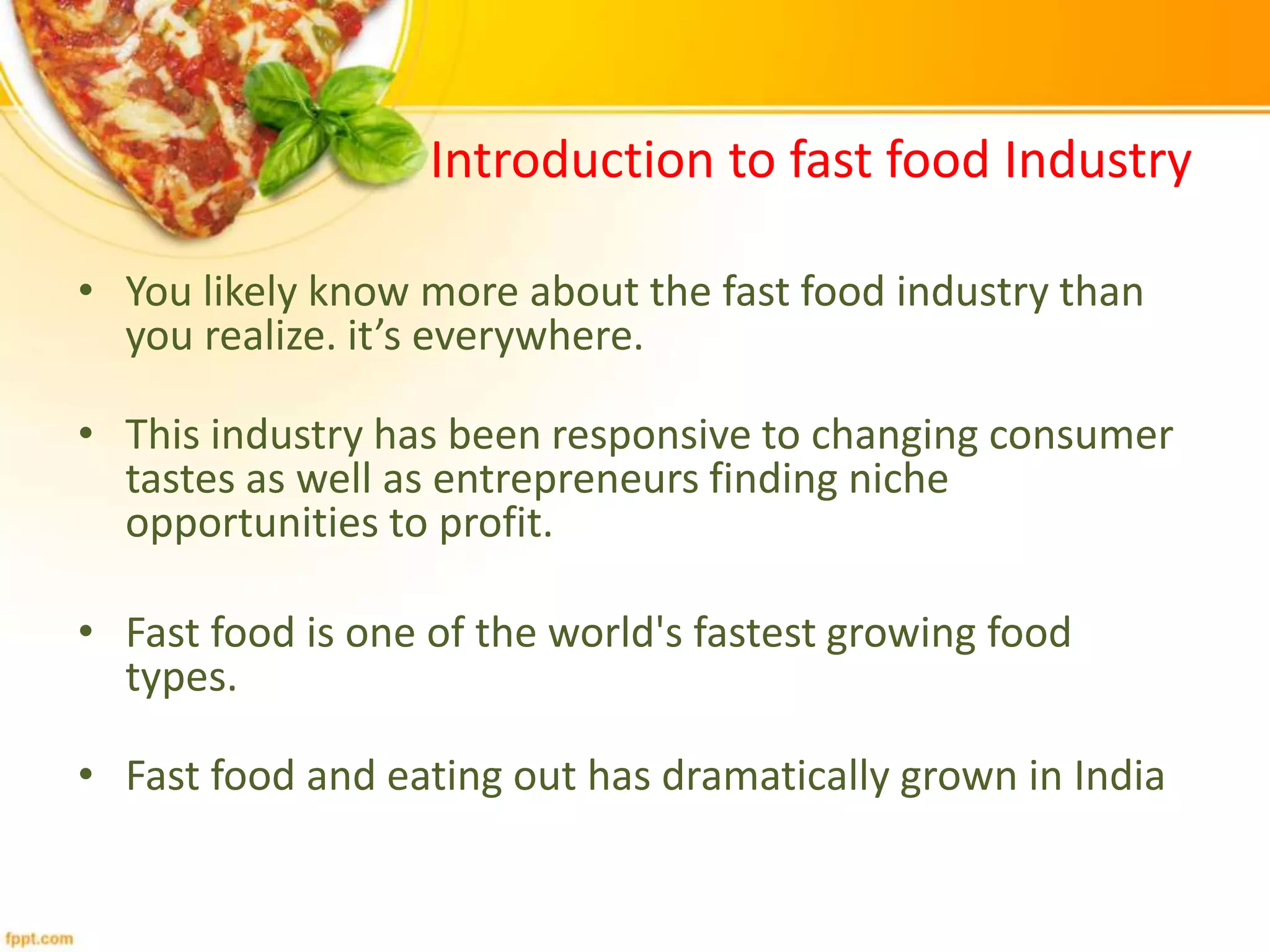 Introduction to fast food Industry

• You likely know more about the fast food industry than you realize. it’s everywhere.

• This industry has been responsive to changing consumer tastes as well as entrepreneurs finding niche opportunities to profit.

• Fast food is one of the world's fastest growing food types.

• Fast food and eating out has dramatically grown in India

fppt.com